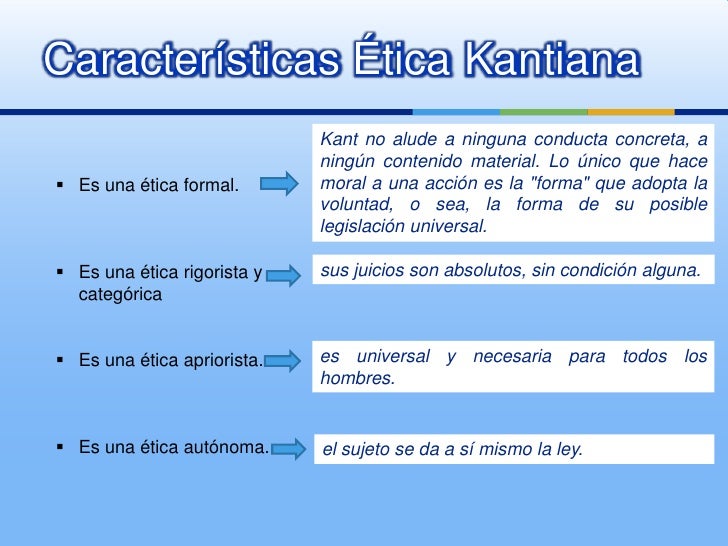 Características Ética Kantiana

▪ Es una ética formal.

Kant no alude a ninguna conducta concreta, a ningún contenido material. Lo único que hace moral a una acción es la "forma" que adopta la voluntad, o sea, la forma de su posible legislación universal.

▪ Es una ética rigorista y categórica

sus juicios son absolutos, sin condición alguna.

▪ Es una ética apriorista.

es universal y necesaria para todos los hombres.

▪ Es una ética autónoma.

el sujeto se da a sí mismo la ley.